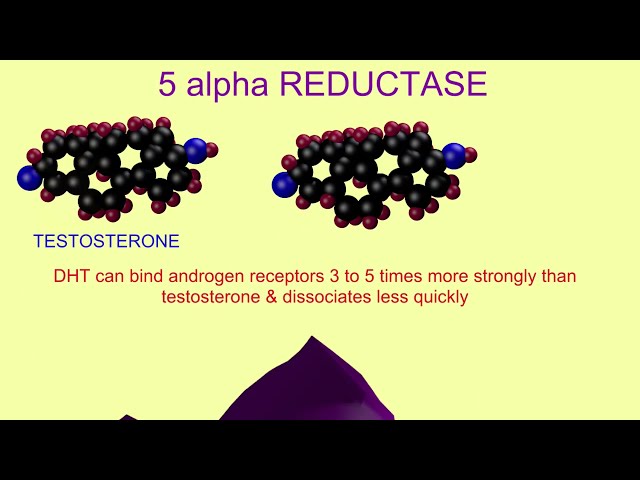 5 alpha REDUCTASE

TESTOSTERONE

DHT can bind androgen receptors 3 to 5 times more strongly than testosterone & dissociates less quickly